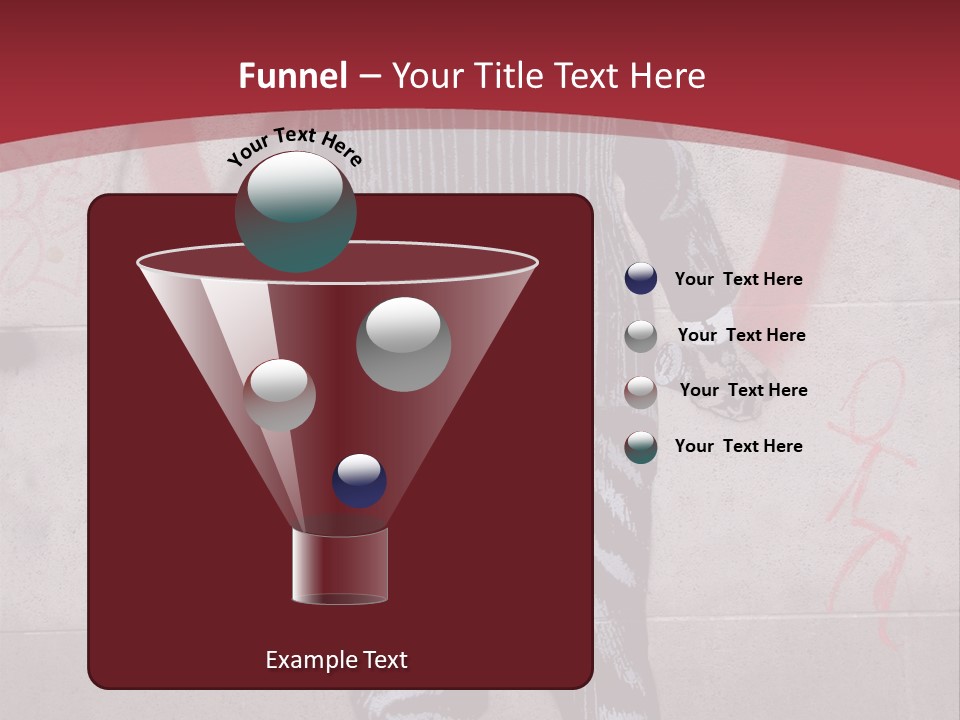 Funnel – Your Title Text Here

Your Text Here

Your Text Here

Your Text Here

Your Text Here

Your Text Here

Example Text